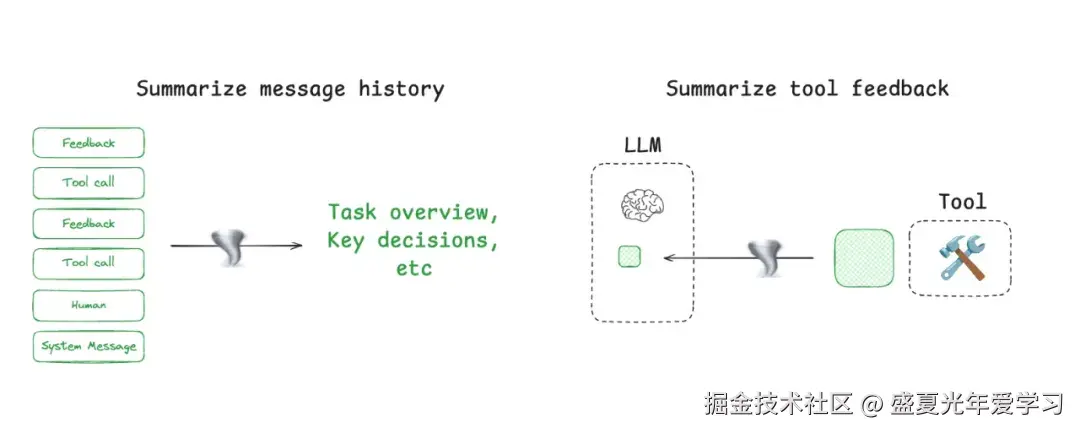 Summarize message history

Feedback

Tool call

Feedback

Tool call

Human

System Message

Task overview,
Key decisions,
etc

Summarize tool feedback

LLM

Tool

掘金技术社区 @ 盛夏光年爱学习